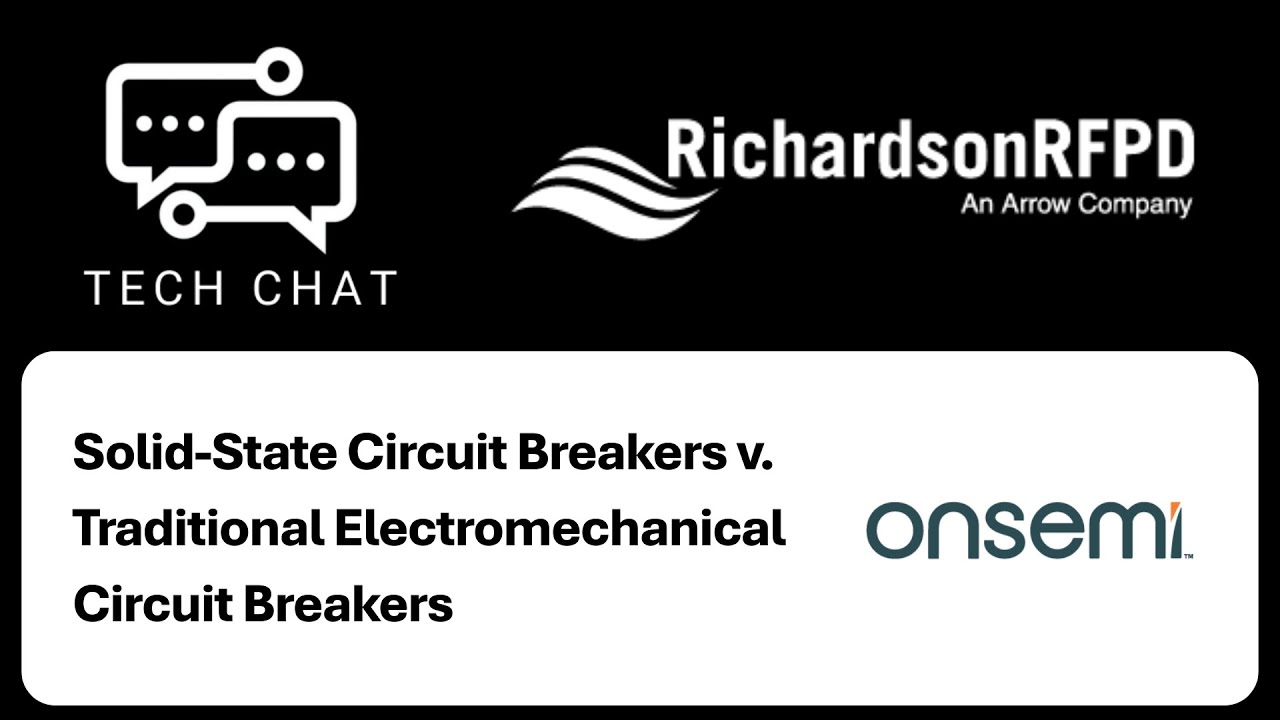 TECH CHAT

RichardsonRFPD
An Arrow Company

Solid-State Circuit Breakers v. Traditional Electromechanical Circuit Breakers

onsemi™